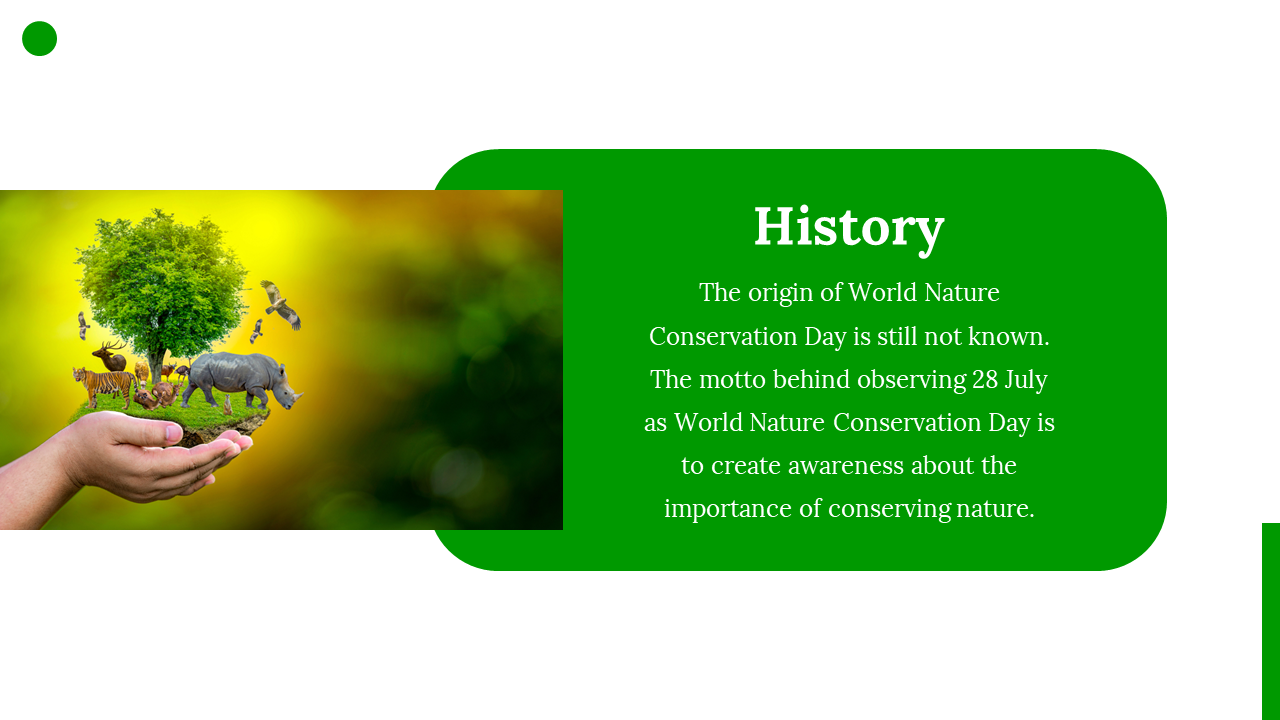 History

The origin of World Nature Conservation Day is still not known. The motto behind observing 28 July as World Nature Conservation Day is to create awareness about the importance of conserving nature.